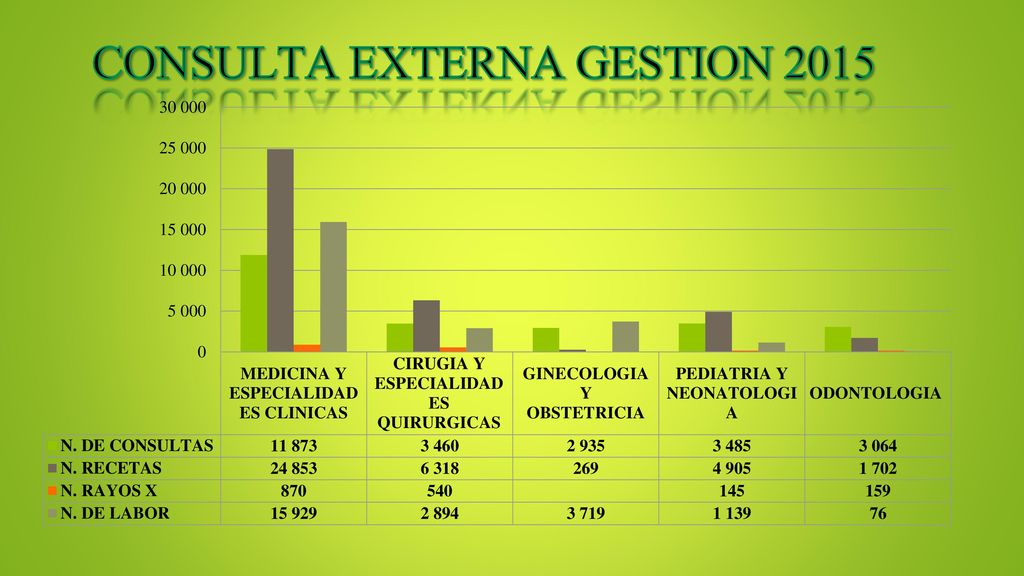 CONSULTA EXTERNA GESTION 2015

30 000
25 000
20 000
15 000
10 000
5 000
0

| | MEDICINA Y ESPECIALIDADES CLINICAS | CIRUGIA Y ESPECIALIDADES QUIRURGICAS | GINECOLOGIA Y OBSTETRICIA | PEDIATRIA Y NEONATOLOGIA | ODONTOLOGIA |
|---|---|---|---|---|---|
| N. DE CONSULTAS | 11 873 | 3 460 | 2 935 | 3 485 | 3 064 |
| N. RECETAS | 24 853 | 6 318 | 269 | 4 905 | 1 702 |
| N. RAYOS X | 870 | 540 | | 145 | 159 |
| N. DE LABOR | 15 929 | 2 894 | 3 719 | 1 139 | 76 |